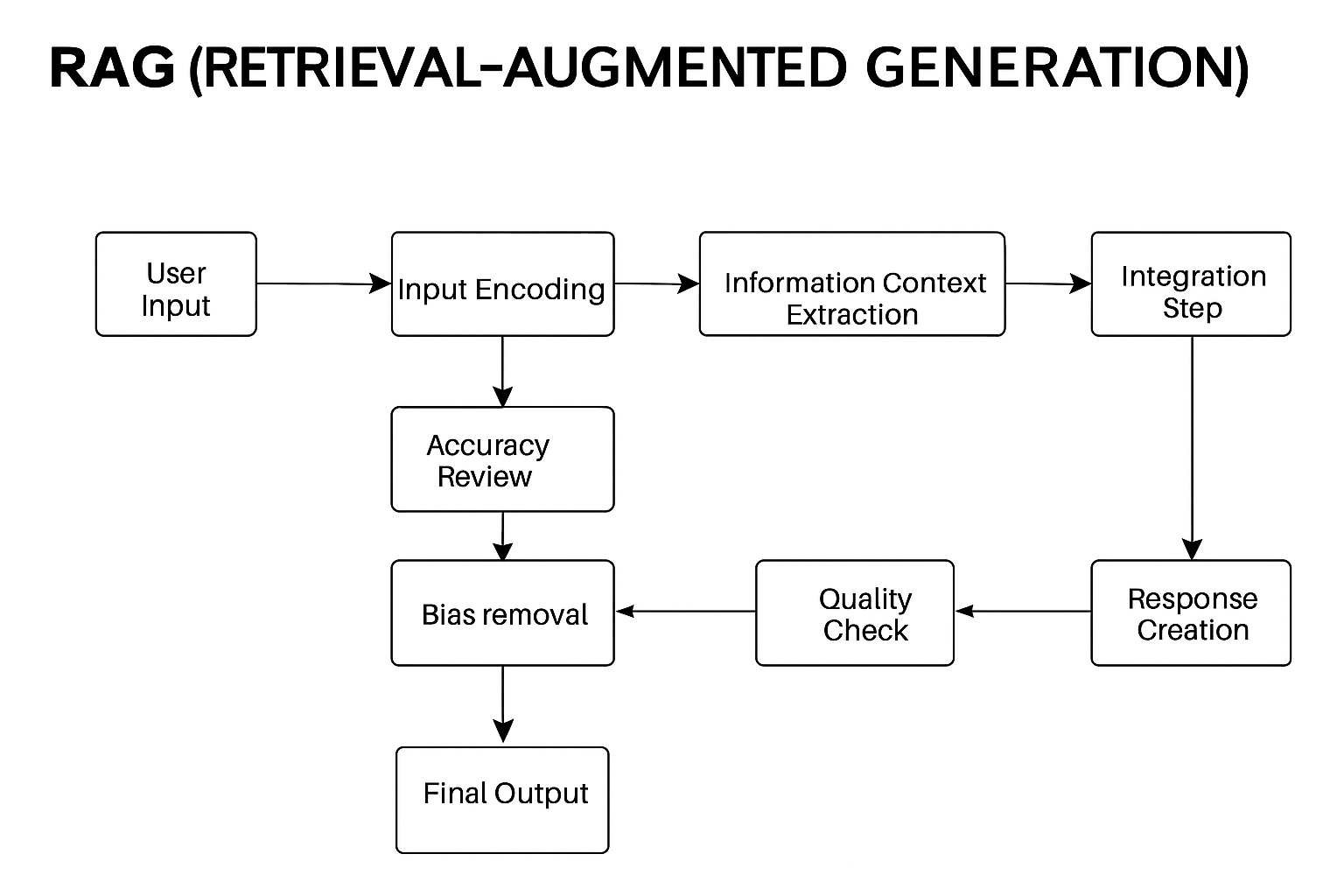 RAG (RETRIEVAL-AUGMENTED GENERATION)

User Input

Input Encoding

Information Context Extraction

Integration Step

Accuracy Review

Bias removal

Quality Check

Response Creation

Final Output